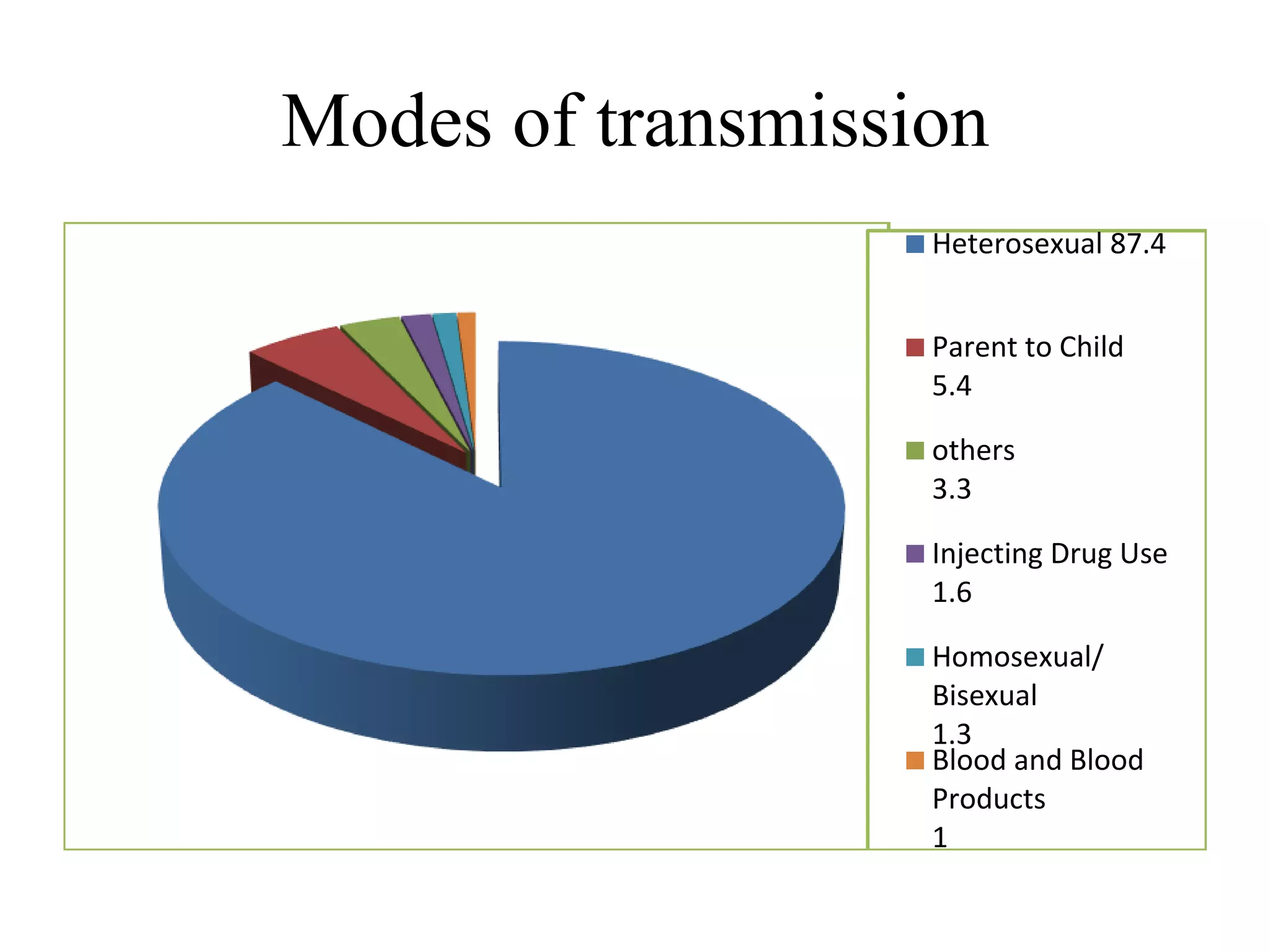 Modes of transmission

Heterosexual 87.4

Parent to Child 5.4

others 3.3

Injecting Drug Use 1.6

Homosexual/ Bisexual 1.3

Blood and Blood Products 1